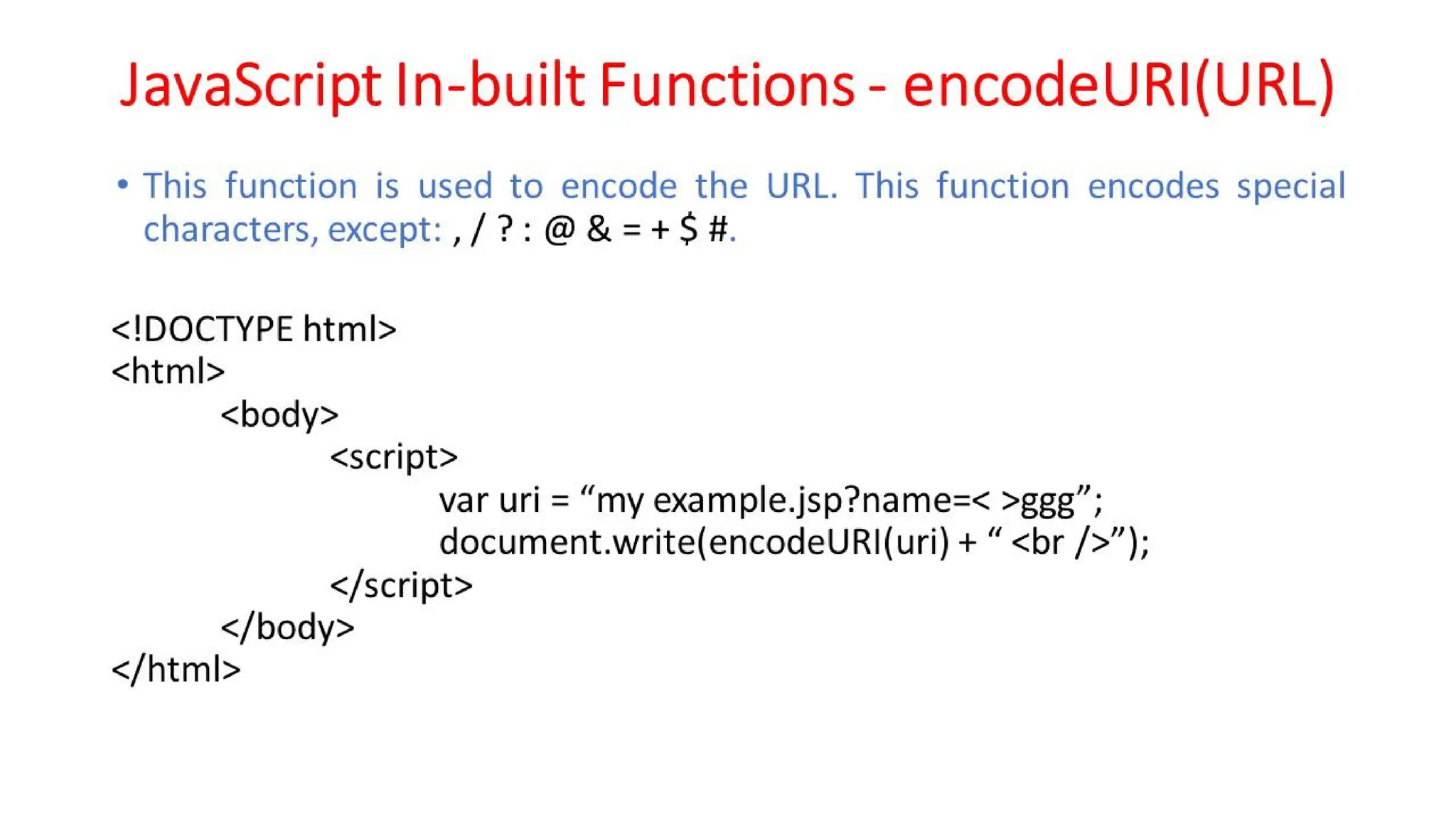 JavaScript In-built Functions - encodeURI(URL)

• This function is used to encode the URL. This function encodes special characters, except: , / ? : @ & = + $ #.

<!DOCTYPE html>
<html>
<body>
<script>
var uri = “my example.jsp?name=< >ggg”;
document.write(encodeURI(uri) + “ <br />”);
</script>
</body>
</html>